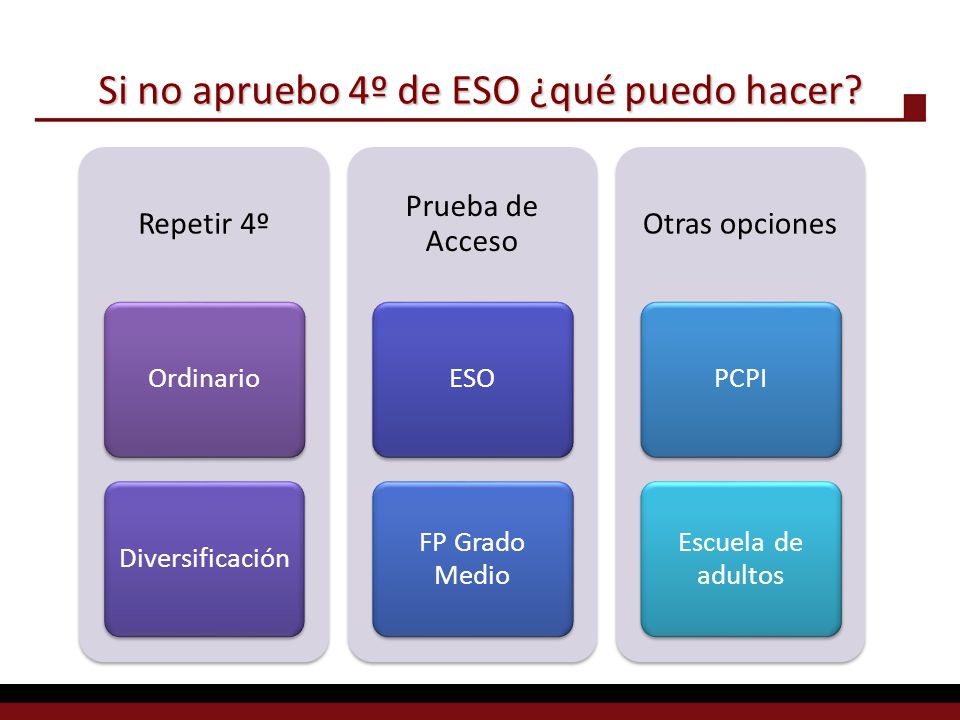 Si no apruebo 4º de ESO ¿qué puedo hacer?

Repetir 4º

Ordinario

Diversificación

Prueba de Acceso

ESO

FP Grado Medio

Otras opciones

PCPI

Escuela de adultos